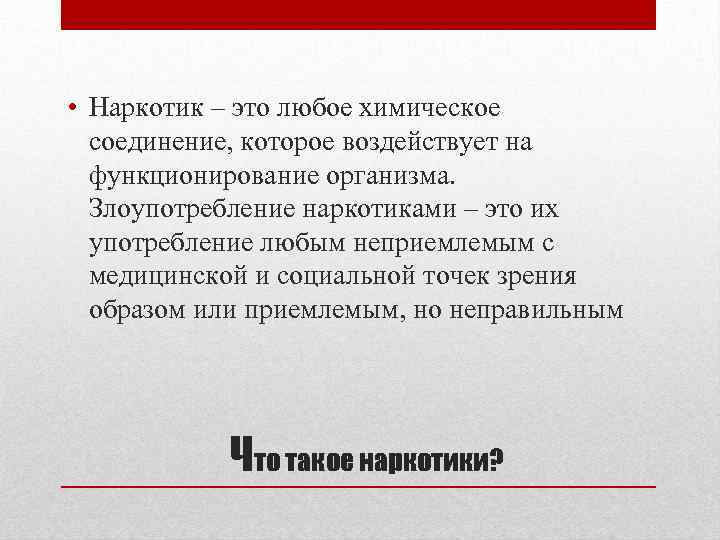 • Наркотик – это любое химическое соединение, которое воздействует на функционирование организма. Злоупотребление наркотиками – это их употребление любым неприемлемым с медицинской и социальной точек зрения образом или приемлемым, но неправильным

Что такое наркотики?